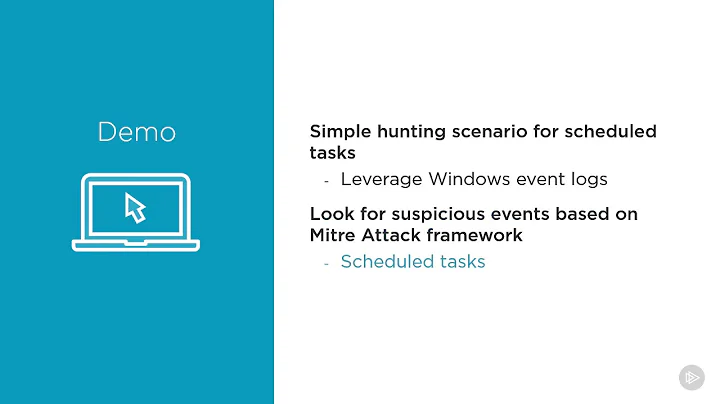 Demo

Simple hunting scenario for scheduled tasks

- Leverage Windows event logs

Look for suspicious events based on Mitre Attack framework

- Scheduled tasks